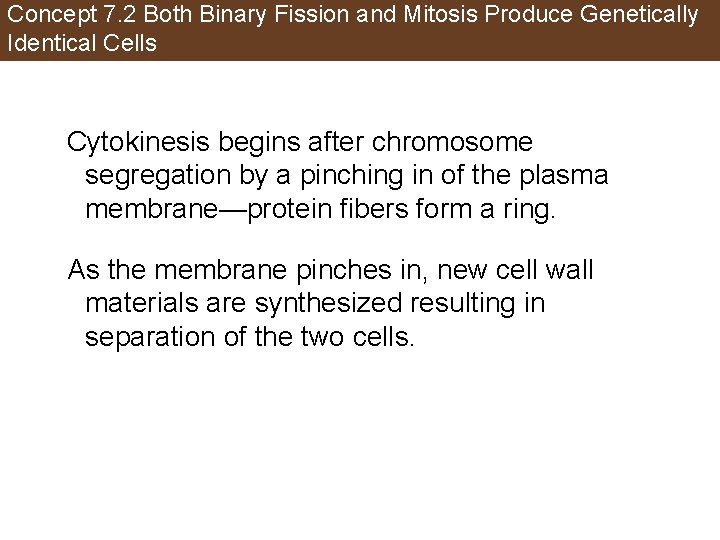 Concept 7.2 Both Binary Fission and Mitosis Produce Genetically Identical Cells

Cytokinesis begins after chromosome segregation by a pinching in of the plasma membrane—protein fibers form a ring.

As the membrane pinches in, new cell wall materials are synthesized resulting in separation of the two cells.